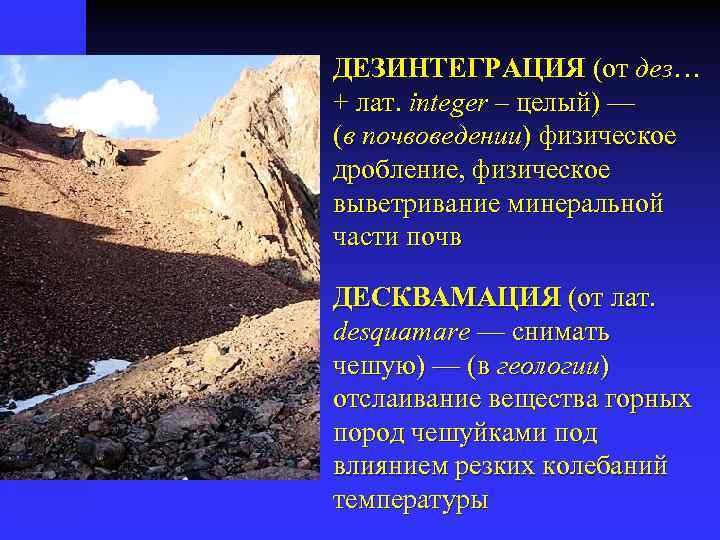 ДЕЗИНТЕГРАЦИЯ (от дез… + лат. integer – целый) — (в почвоведении) физическое дробление, физическое выветривание минеральной части почв

ДЕСКВАМАЦИЯ (от лат. desquamare — снимать чешую) — (в геологии) отслаивание вещества горных пород чешуйками под влиянием резких колебаний температуры